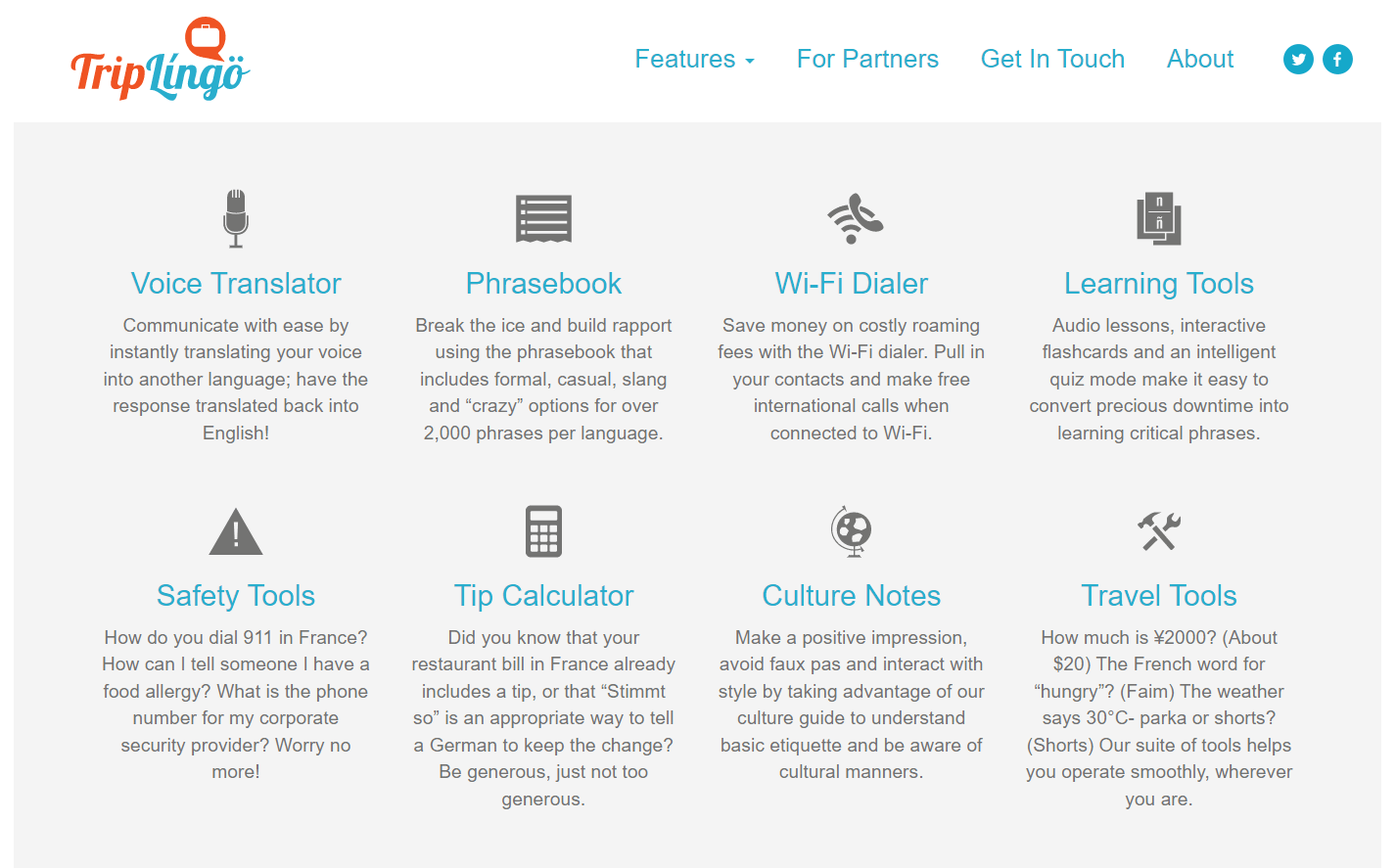 TripLingo

Features For Partners Get In Touch About

Voice Translator

Communicate with ease by instantly translating your voice into another language; have the response translated back into English!

Phrasebook

Break the ice and build rapport using the phrasebook that includes formal, casual, slang and “crazy” options for over 2,000 phrases per language.

Wi-Fi Dialer

Save money on costly roaming fees with the Wi-Fi dialer. Pull in your contacts and make free international calls when connected to Wi-Fi.

Learning Tools

Audio lessons, interactive flashcards and an intelligent quiz mode make it easy to convert precious downtime into learning critical phrases.

Safety Tools

How do you dial 911 in France? How can I tell someone I have a food allergy? What is the phone number for my corporate security provider? Worry no more!

Tip Calculator

Did you know that your restaurant bill in France already includes a tip, or that “Stimmt so” is an appropriate way to tell a German to keep the change? Be generous, just not too generous.

Culture Notes

Make a positive impression, avoid faux pas and interact with style by taking advantage of our culture guide to understand basic etiquette and be aware of cultural manners.

Travel Tools

How much is ¥2000? (About $20) The French word for “hungry”? (Faim) The weather says 30°C- parka or shorts? (Shorts) Our suite of tools helps you operate smoothly, wherever you are.